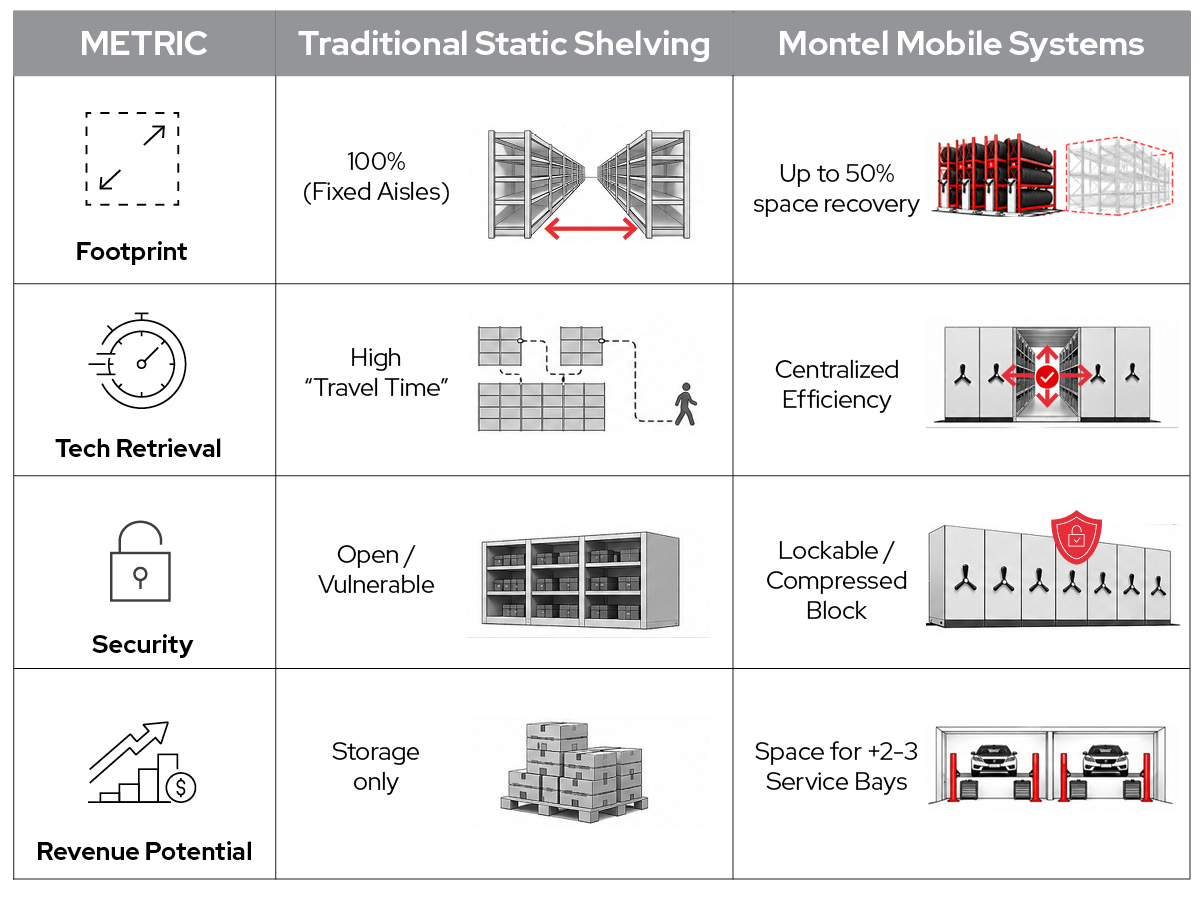 | METRIC | Traditional Static Shelving | Montel Mobile Systems |
|---|---|---|
| Footprint | 100% (Fixed Aisles) | Up to 50% space recovery |
| Tech Retrieval | High "Travel Time" | Centralized Efficiency |
| Security | Open / Vulnerable | Lockable / Compressed Block |
| Revenue Potential | Storage only | Space for +2-3 Service Bays |